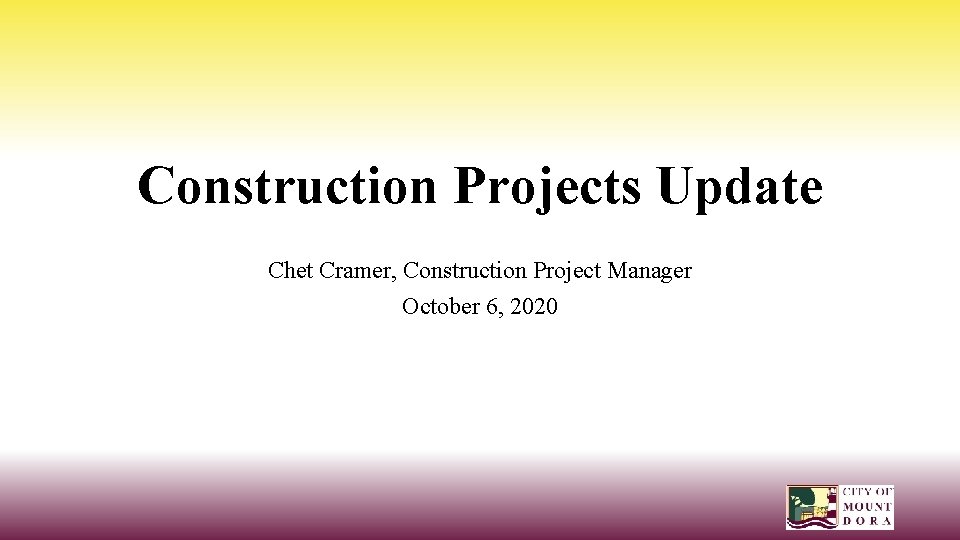 Construction Projects Update

Chet Cramer, Construction Project Manager
October 6, 2020

CITY OF
MOUNT
DORA